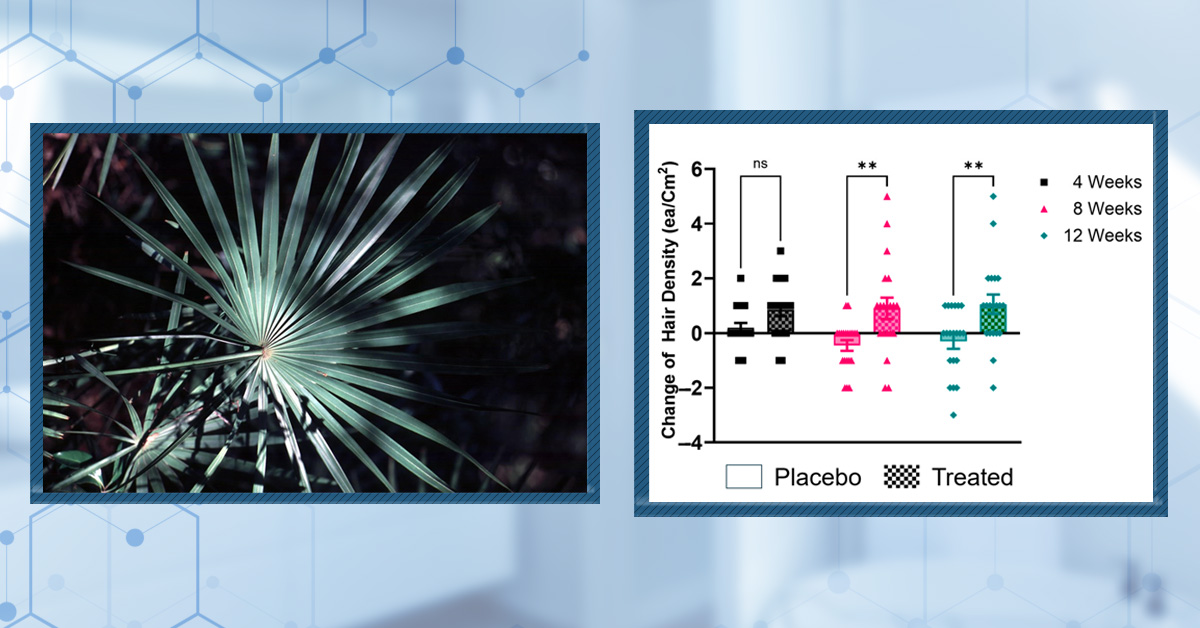 Change of Hair Density (ea/Cm$^2$)

6
4
2
0
−2
−4

ns
**
**

4 Weeks
8 Weeks
12 Weeks

Placebo
Treated